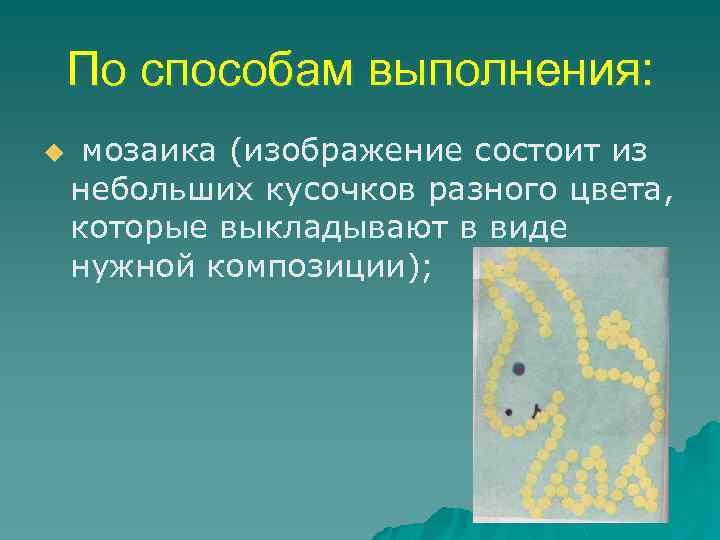 По способам выполнения:

мозаика (изображение состоит из небольших кусочков разного цвета, которые выкладывают в виде нужной композиции);